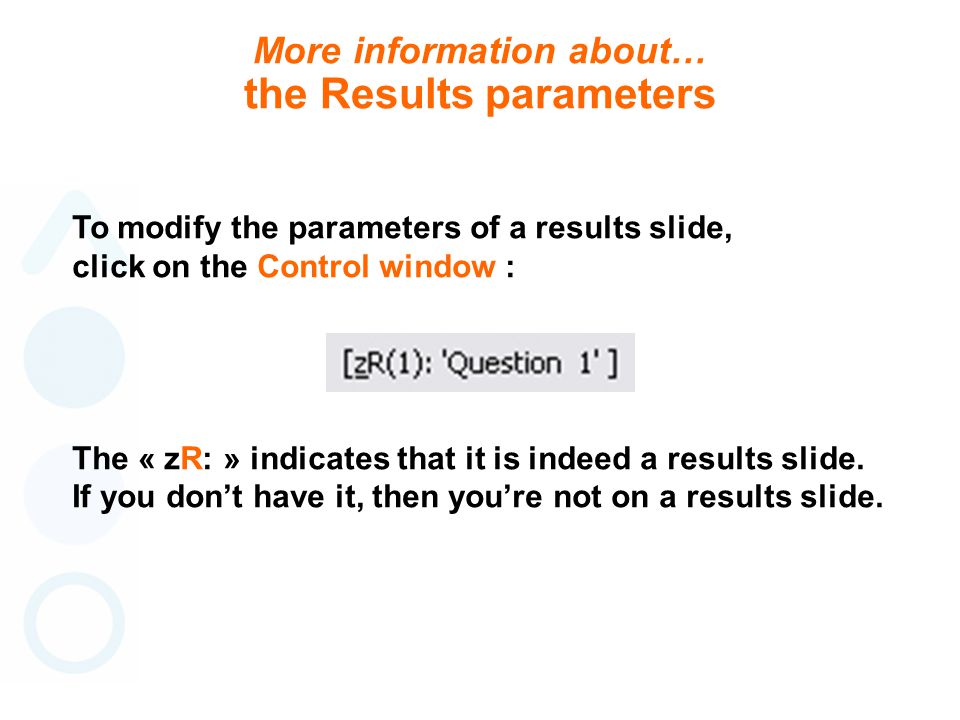 More information about…
the Results parameters

To modify the parameters of a results slide, click on the Control window :

[zR(1): 'Question 1' ]

The « zR: » indicates that it is indeed a results slide. If you don’t have it, then you’re not on a results slide.